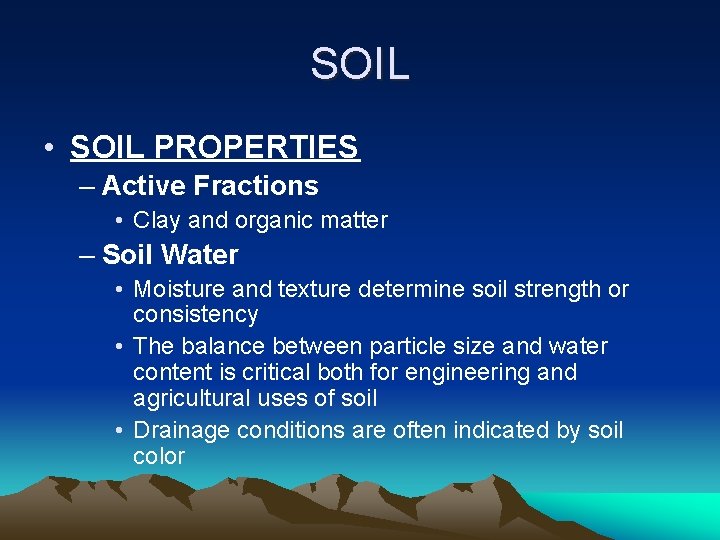 SOIL

• SOIL PROPERTIES
– Active Fractions
• Clay and organic matter
– Soil Water
• Moisture and texture determine soil strength or consistency
• The balance between particle size and water content is critical both for engineering and agricultural uses of soil
• Drainage conditions are often indicated by soil color